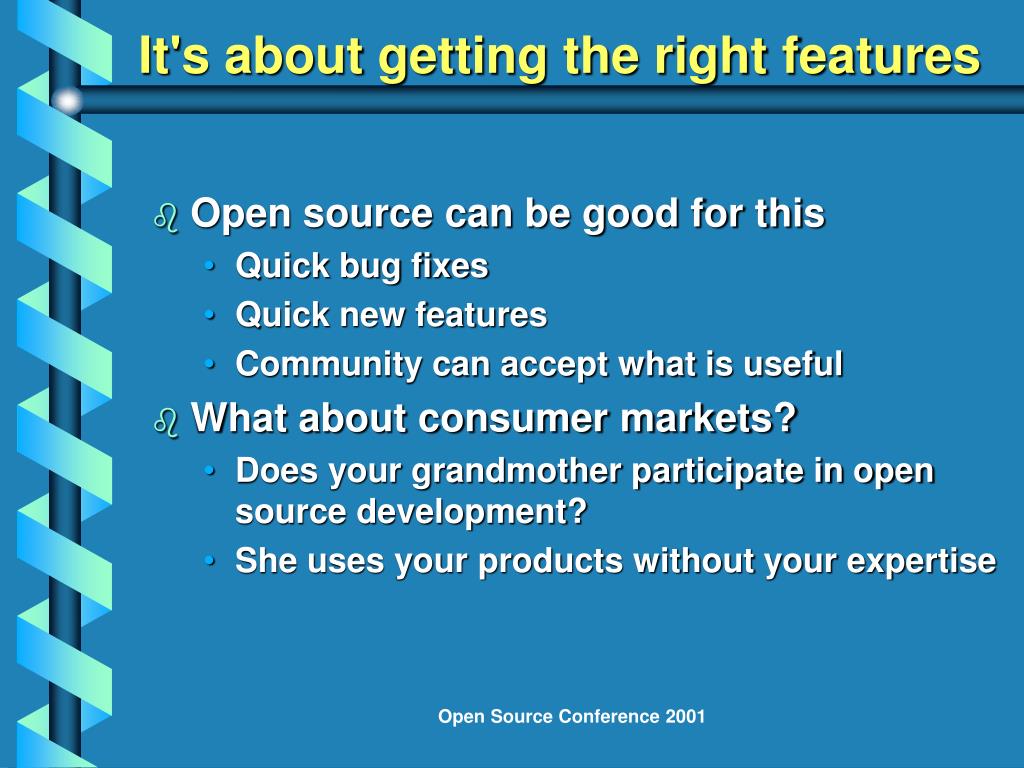 It's about getting the right features

- Open source can be good for this
  - Quick bug fixes
  - Quick new features
  - Community can accept what is useful
- What about consumer markets?
  - Does your grandmother participate in open source development?
  - She uses your products without your expertise

Open Source Conference 2001